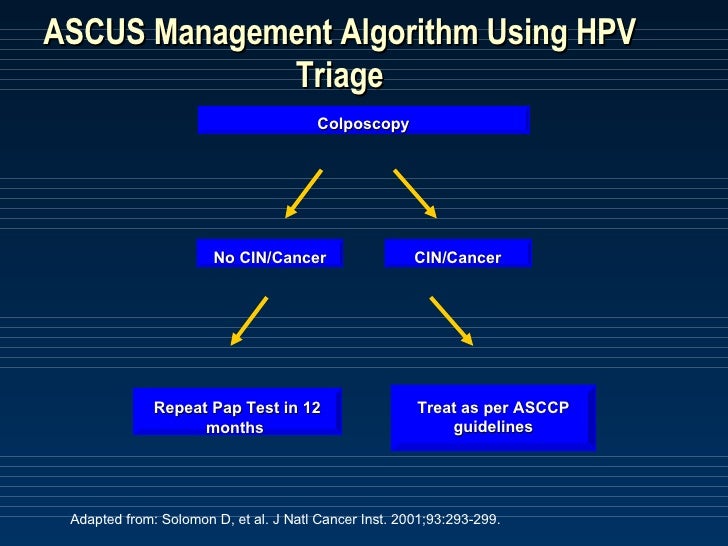 ASCUS Management Algorithm Using HPV Triage

Colposcopy

No CIN/Cancer

CIN/Cancer

Repeat Pap Test in 12 months

Treat as per ASCCP guidelines

Adapted from: Solomon D, et al. J Natl Cancer Inst. 2001;93:293-299.